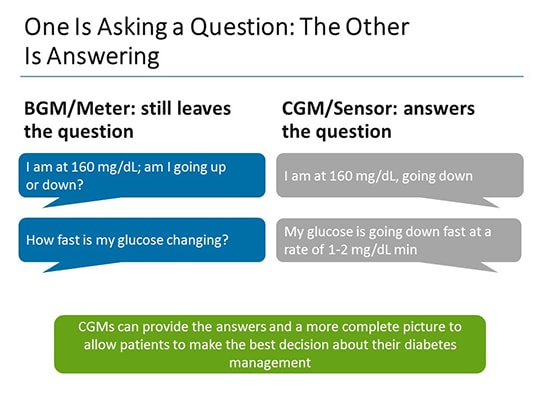 One Is Asking a Question: The Other Is Answering

BGM/Meter: still leaves the question

I am at 160 mg/dL; am I going up or down?

How fast is my glucose changing?

CGM/Sensor: answers the question

I am at 160 mg/dL, going down

My glucose is going down fast at a rate of 1-2 mg/dL min

CGMs can provide the answers and a more complete picture to allow patients to make the best decision about their diabetes management